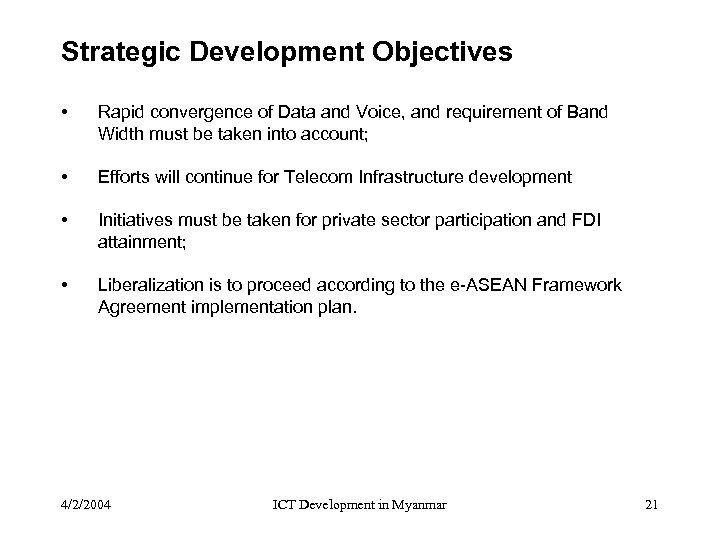 Strategic Development Objectives

• Rapid convergence of Data and Voice, and requirement of Band Width must be taken into account;

• Efforts will continue for Telecom Infrastructure development

• Initiatives must be taken for private sector participation and FDI attainment;

• Liberalization is to proceed according to the e-ASEAN Framework Agreement implementation plan.

4/2/2004

ICT Development in Myanmar

21